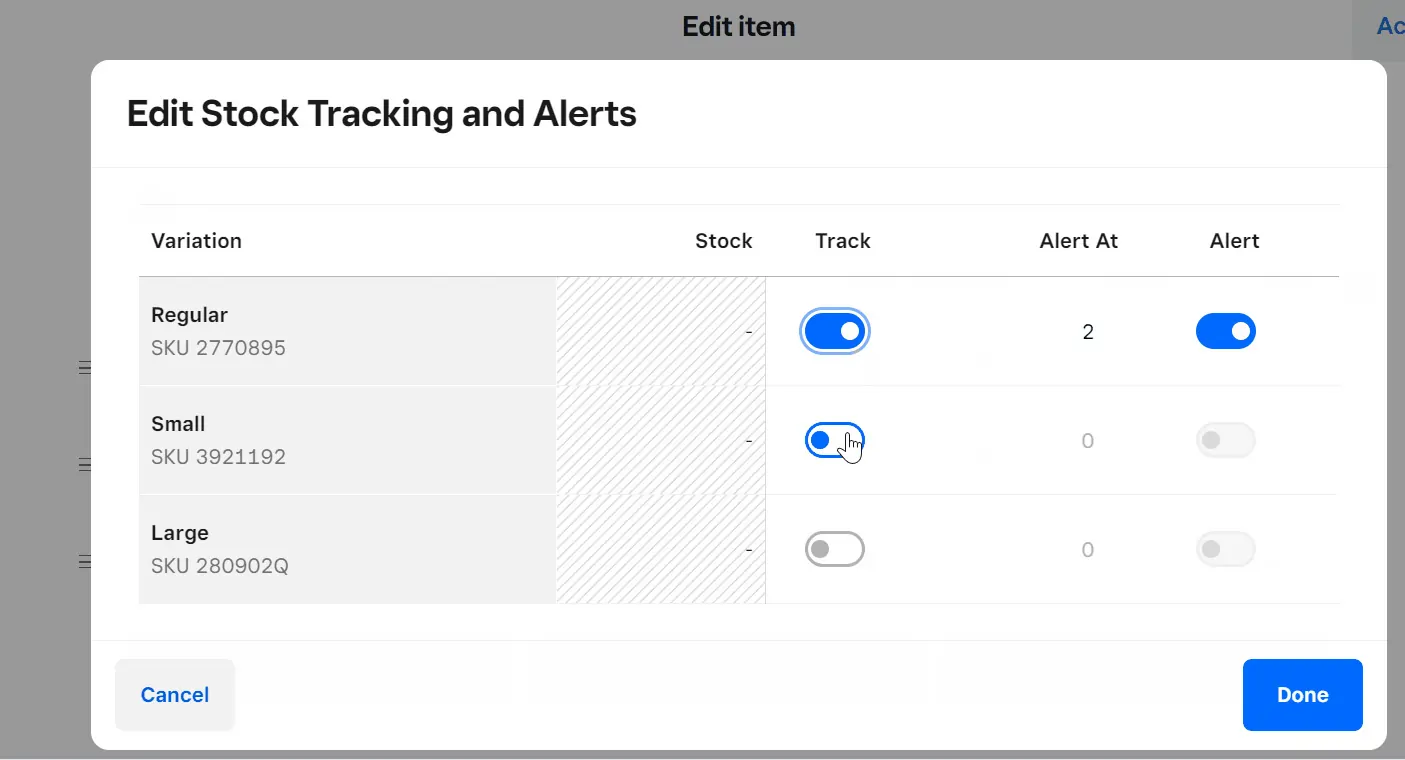 Edit item

Ac

Edit Stock Tracking and Alerts

| Variation | Stock | Track | Alert At | Alert |
|---|---|---|---|---|
| Regular SKU 2770895 | - | | 2 | |
| Small SKU 3921192 | - | | 0 | |
| Large SKU 280902Q | - | | 0 | |

Cancel

Done